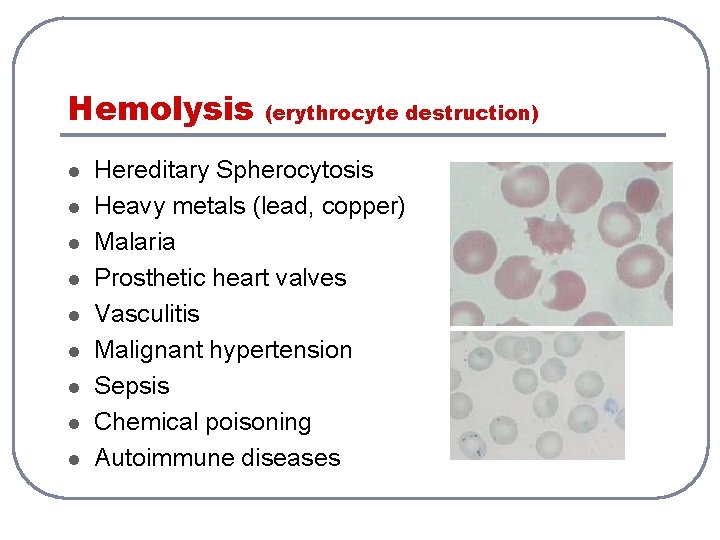 Hemolysis (erythrocyte destruction)

- Hereditary Spherocytosis
- Heavy metals (lead, copper)
- Malaria
- Prosthetic heart valves
- Vasculitis
- Malignant hypertension
- Sepsis
- Chemical poisoning
- Autoimmune diseases